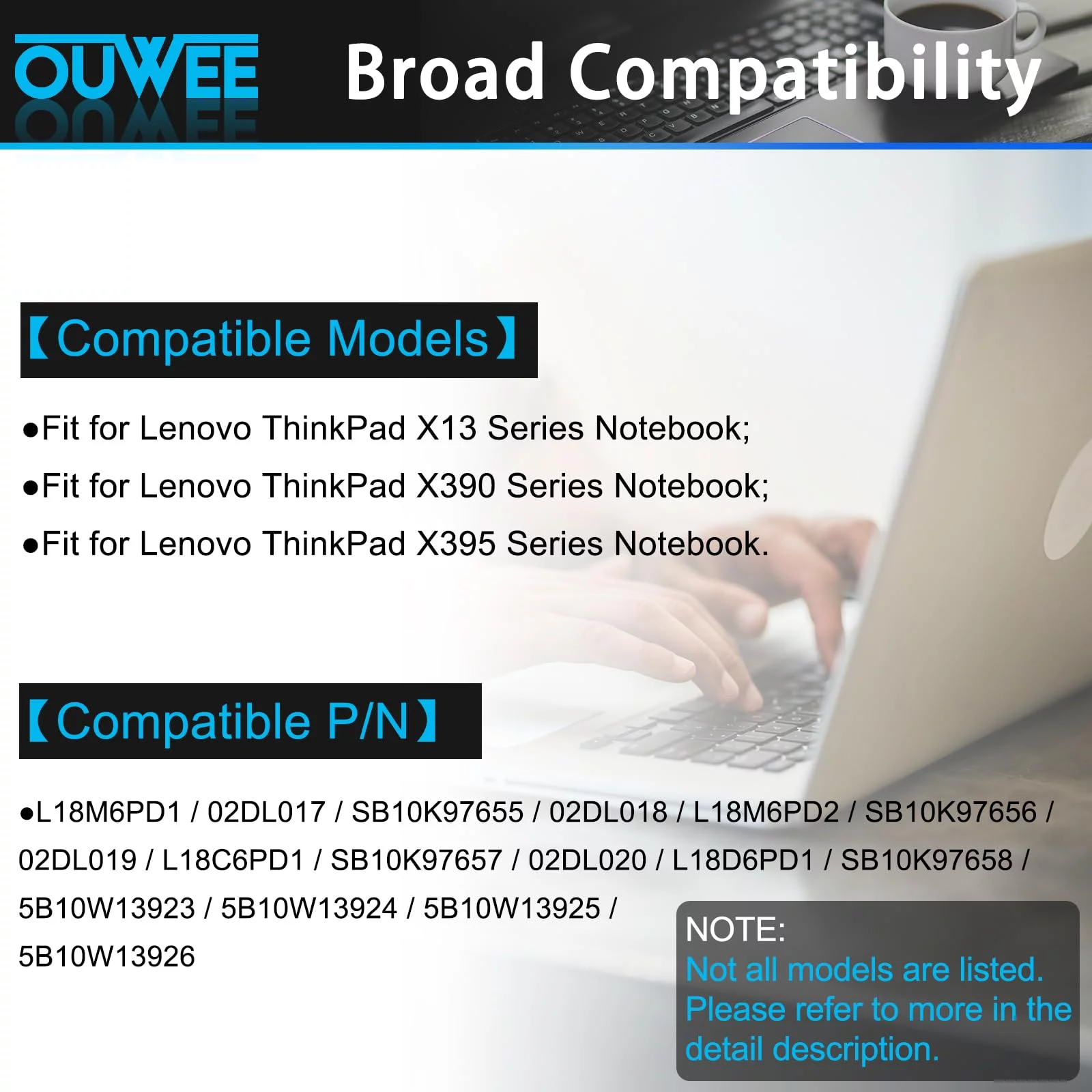 OUWEE

Broad Compatibility

【Compatible Models】

●Fit for Lenovo ThinkPad X13 Series Notebook;

●Fit for Lenovo ThinkPad X390 Series Notebook;

●Fit for Lenovo ThinkPad X395 Series Notebook.

【Compatible P/N】

●L18M6PD1 / 02DL017 / SB10K97655 / 02DL018 / L18M6PD2 / SB10K97656 / 02DL019 / L18C6PD1 / SB10K97657 / 02DL020 / L18D6PD1 / SB10K97658 / 5B10W13923 / 5B10W13924 / 5B10W13925 / 5B10W13926

NOTE:
Not all models are listed. Please refer to more in the detail description.